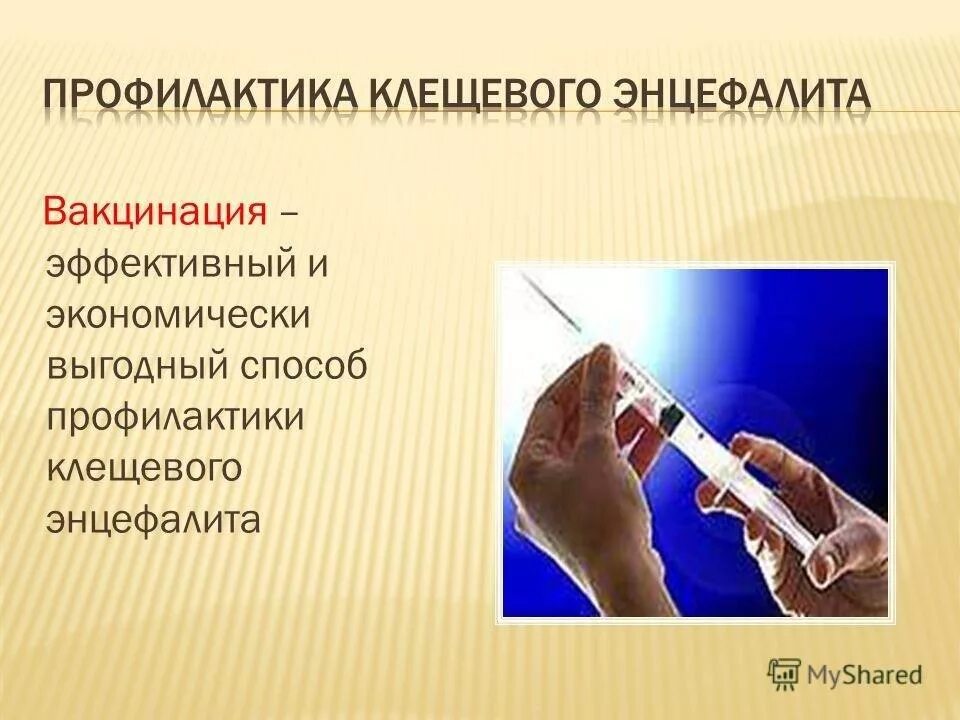 ПРОФИЛАКТИКА КЛЕЩЕВОГО ЭНЦЕФАЛИТА

Вакцинация – эффективный и экономически выгодный способ профилактики клещевого энцефалита

MyShared